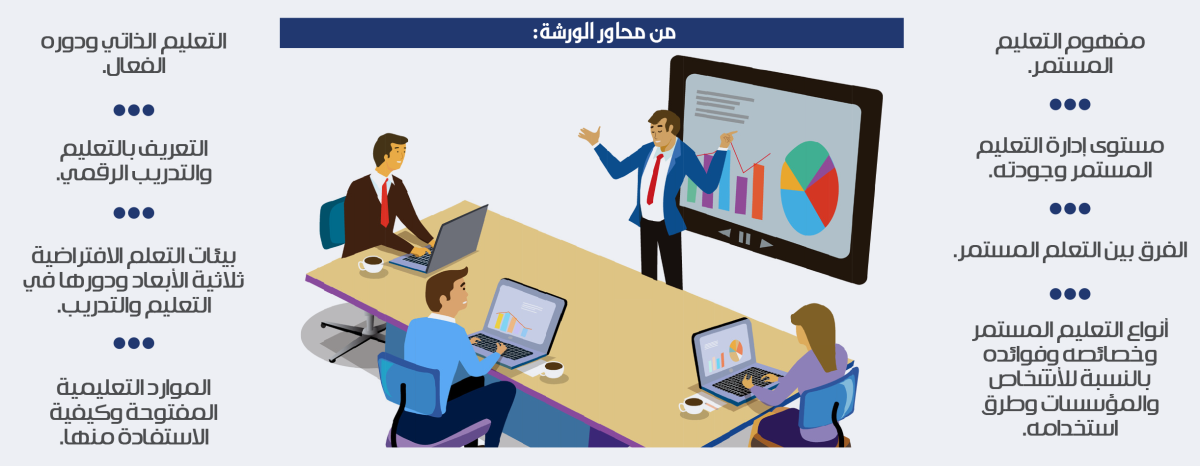 من محاور الورشة:

مفهوم التعليم المستمر.

مستوى إدارة التعليم المستمر وجودته.

الفرق بين التعلم المستمر.

أنواع التعليم المستمر وخصائصه وفوائده بالنسبة للأشخاص والمؤسسات وطرق استخدامه.

التعليم الذاتي ودوره الفعال.

التعريف بالتعليم والتدريب الرقمي.

بيئات التعلم الافتراضية ثلاثية الأبعاد ودورها في التعليم والتدريب.

الموارد التعليمية المفتوحة وكيفية الاستفادة منها.